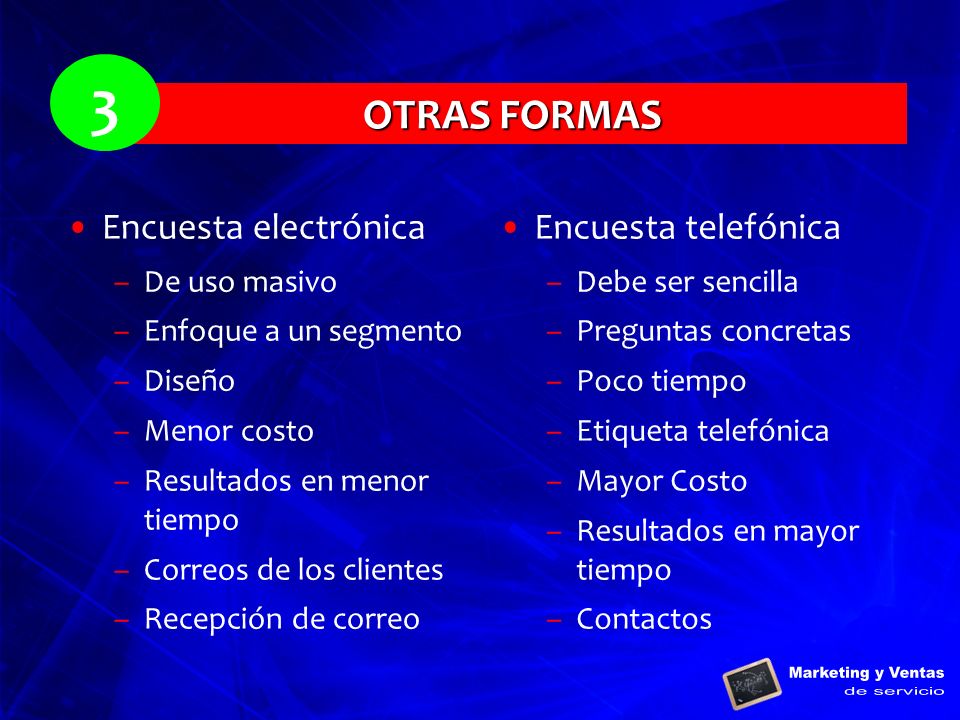 3

OTRAS FORMAS

• Encuesta electrónica
– De uso masivo
– Enfoque a un segmento
– Diseño
– Menor costo
– Resultados en menor tiempo
– Correos de los clientes
– Recepción de correo

• Encuesta telefónica
– Debe ser sencilla
– Preguntas concretas
– Poco tiempo
– Etiqueta telefónica
– Mayor Costo
– Resultados en mayor tiempo
– Contactos

Marketing y Ventas
de servicio